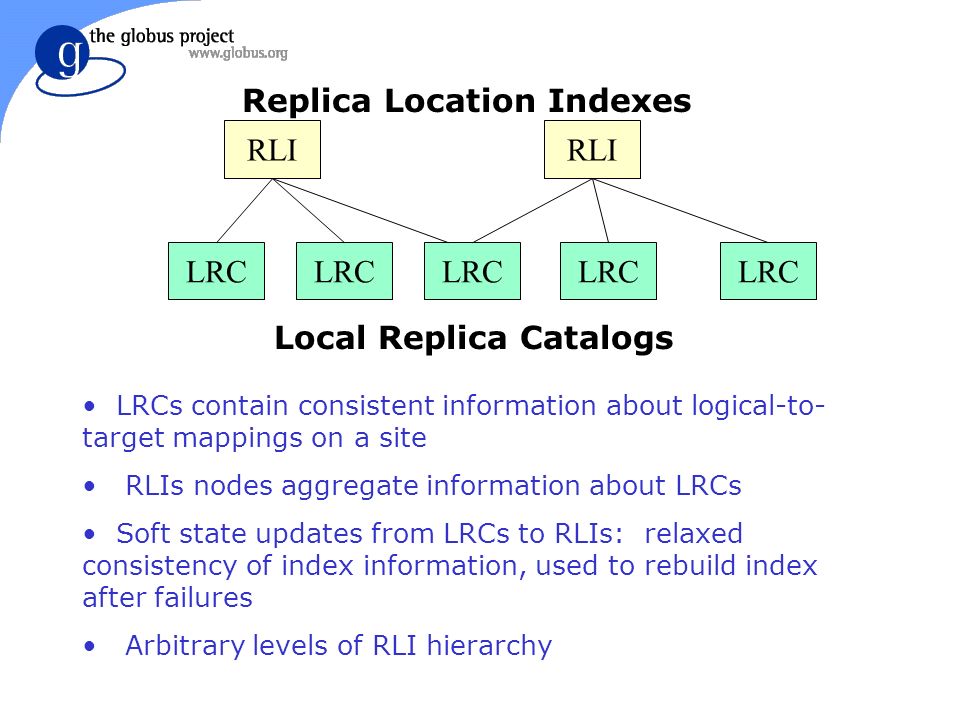 g the globus project
www.globus.org

Replica Location Indexes

RLI RLI

LRC LRC LRC LRC LRC

Local Replica Catalogs

• LRCs contain consistent information about logical-to-target mappings on a site

• RLIs nodes aggregate information about LRCs

• Soft state updates from LRCs to RLIs: relaxed consistency of index information, used to rebuild index after failures

• Arbitrary levels of RLI hierarchy